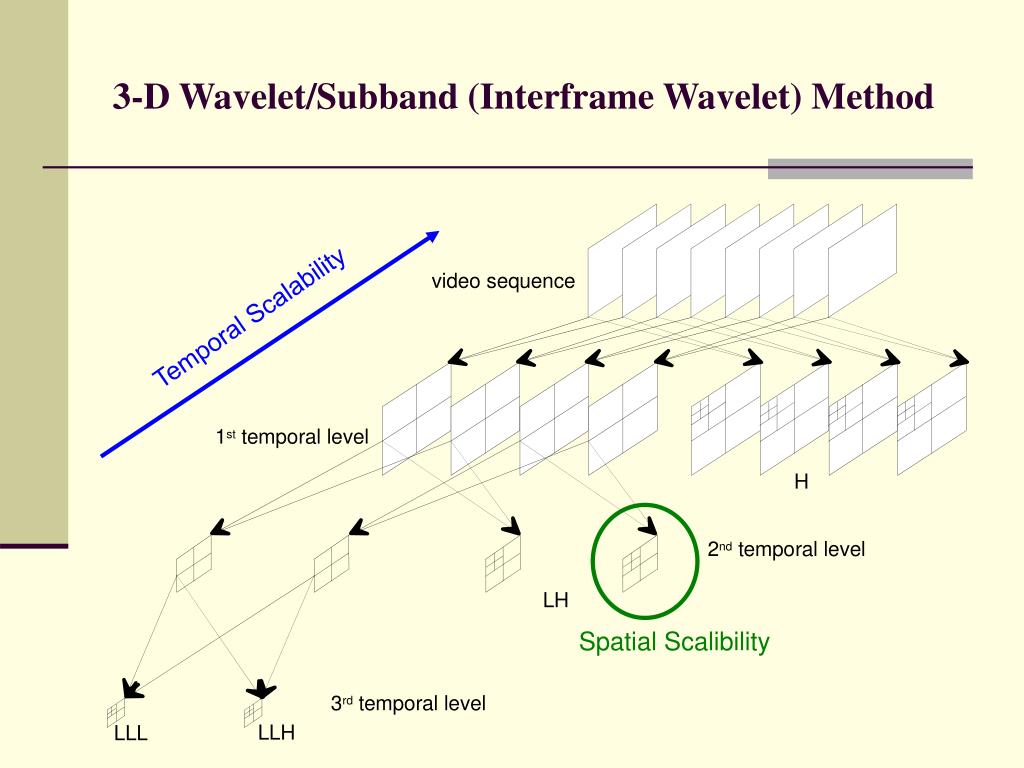 3-D Wavelet/Subband (Interframe Wavelet) Method

Temporal Scalability

video sequence

1st temporal level

H

2nd temporal level

LH

Spatial Scalibility

3rd temporal level

LLL

LLH